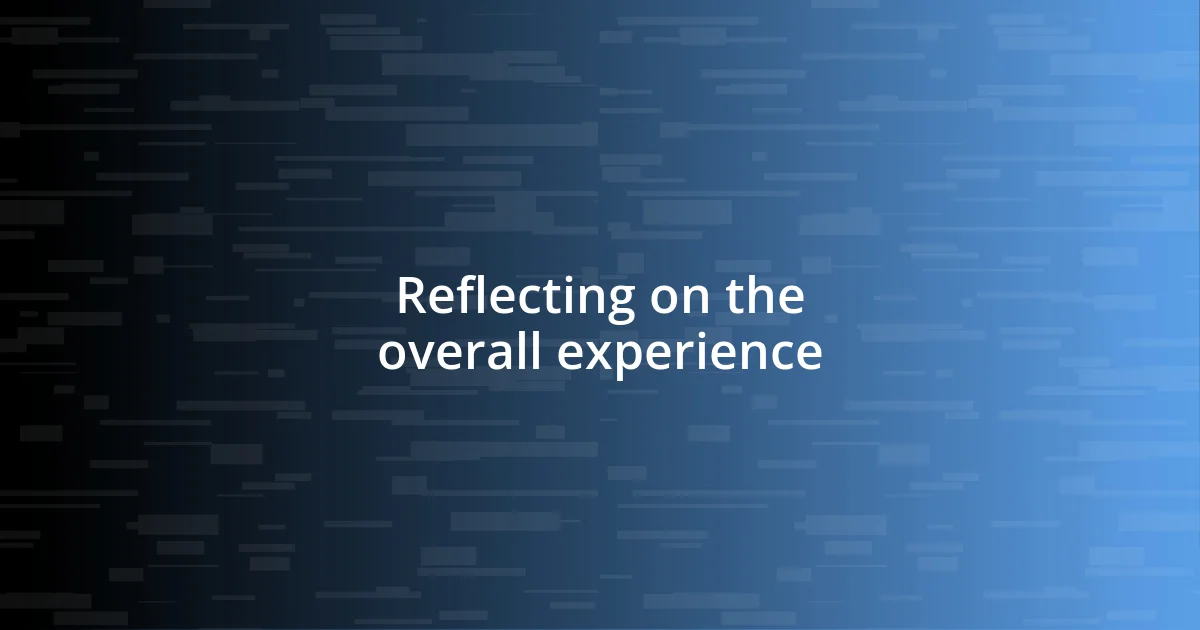 Reflecting on the overall experience